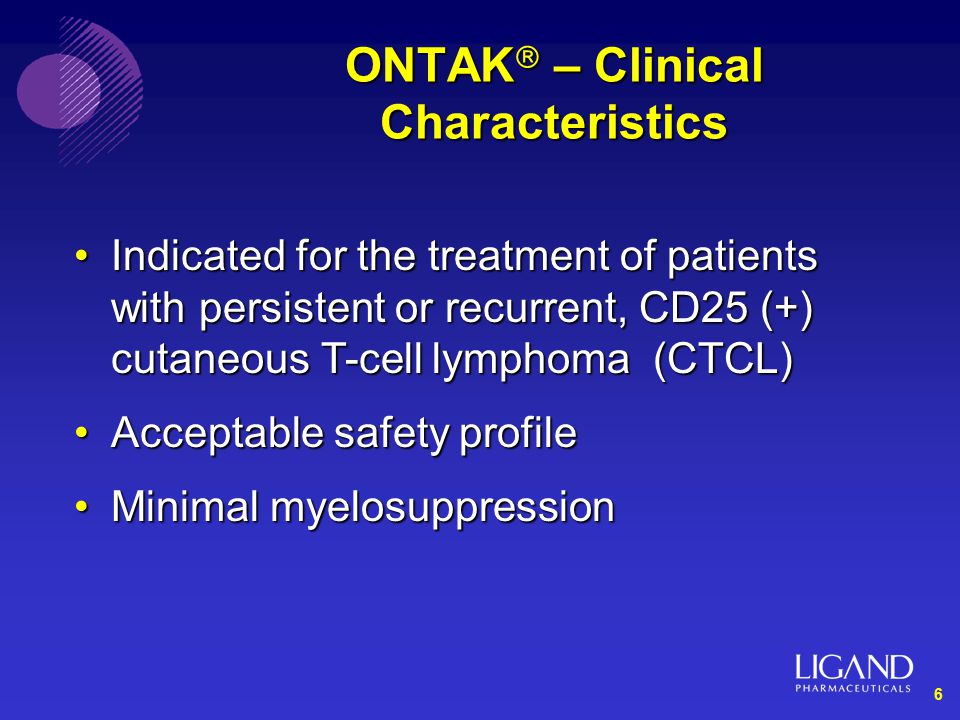 ONTAK® – Clinical Characteristics

• Indicated for the treatment of patients with persistent or recurrent, CD25 (+) cutaneous T-cell lymphoma (CTCL)

• Acceptable safety profile

• Minimal myelosuppression

LIGAND PHARMACEUTICALS

6